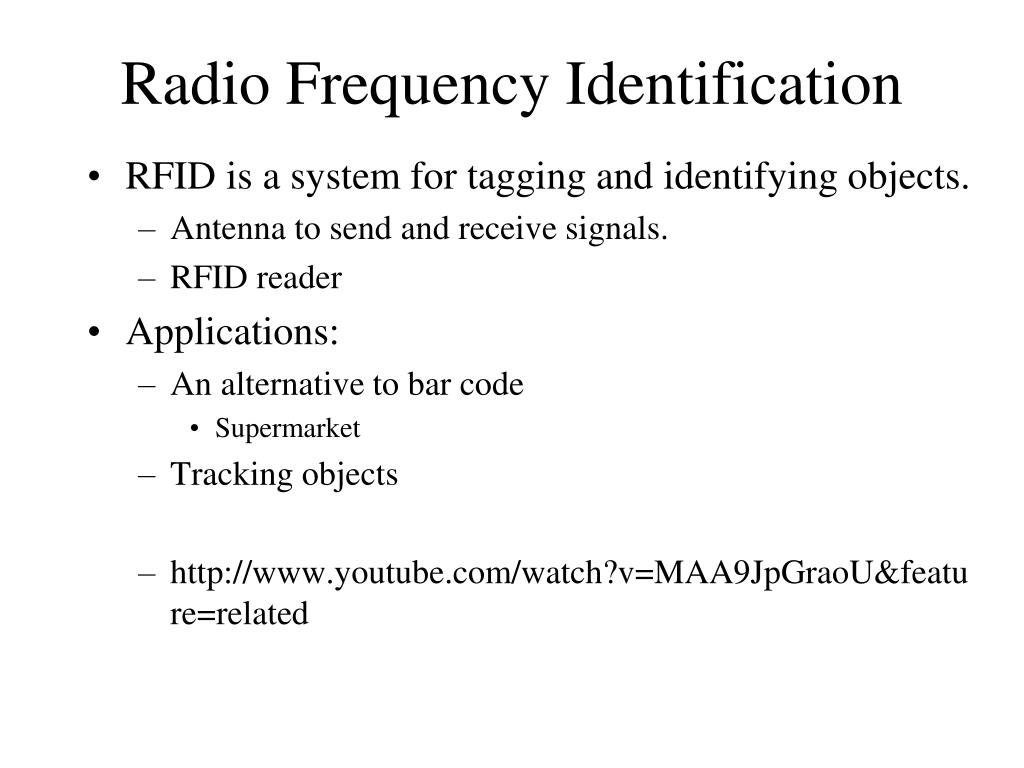 Radio Frequency Identification

• RFID is a system for tagging and identifying objects.
– Antenna to send and receive signals.
– RFID reader

• Applications:
– An alternative to bar code
• Supermarket
– Tracking objects

– http://www.youtube.com/watch?v=MAA9JpGraoU&feature=related